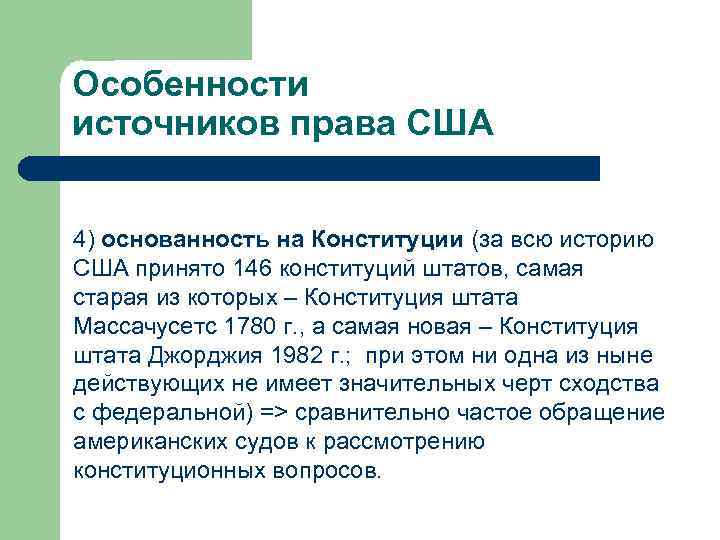 Особенности источников права США

4) основанность на Конституции (за всю историю США принято 146 конституций штатов, самая старая из которых – Конституция штата Массачусетс 1780 г., а самая новая – Конституция штата Джорджия 1982 г.; при этом ни одна из ныне действующих не имеет значительных черт сходства с федеральной) => сравнительно частое обращение американских судов к рассмотрению конституционных вопросов.